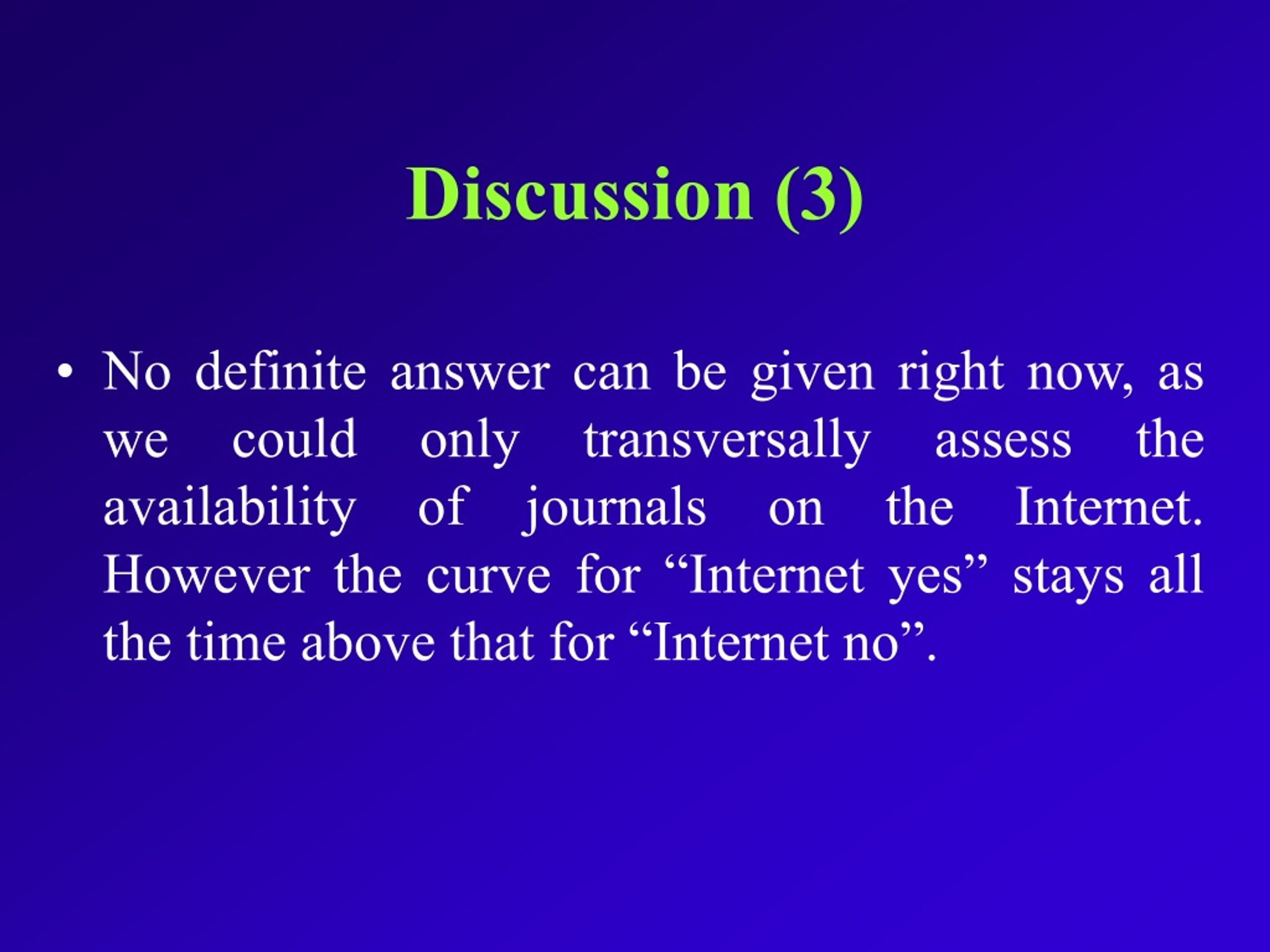 Discussion (3)

• No definite answer can be given right now, as we could only transversally assess the availability of journals on the Internet. However the curve for “Internet yes” stays all the time above that for “Internet no”.